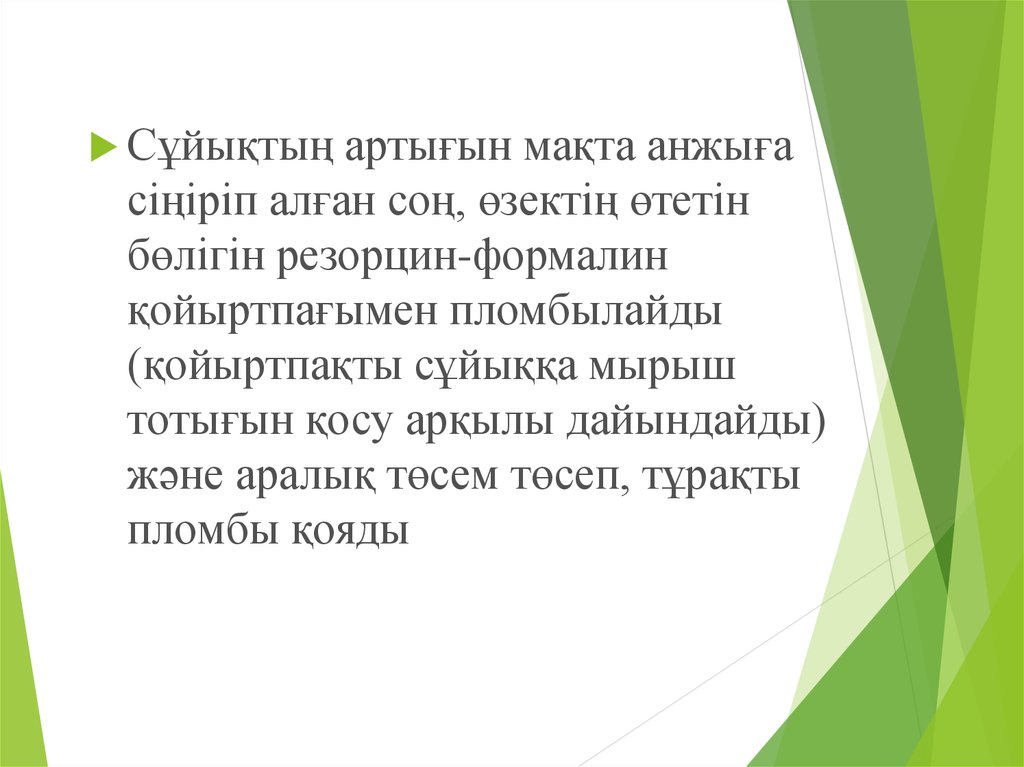 Сұйықтың артығын мақта анжыға сіңіріп алған соң, өзектің өтетін бөлігін резорцин-формалин қойыртпағымен пломбылайды (қойыртпақты сұйыққа мырыш тотығын қосу арқылы дайындайды) және аралық төсем төсеп, тұрақты пломбы қояды